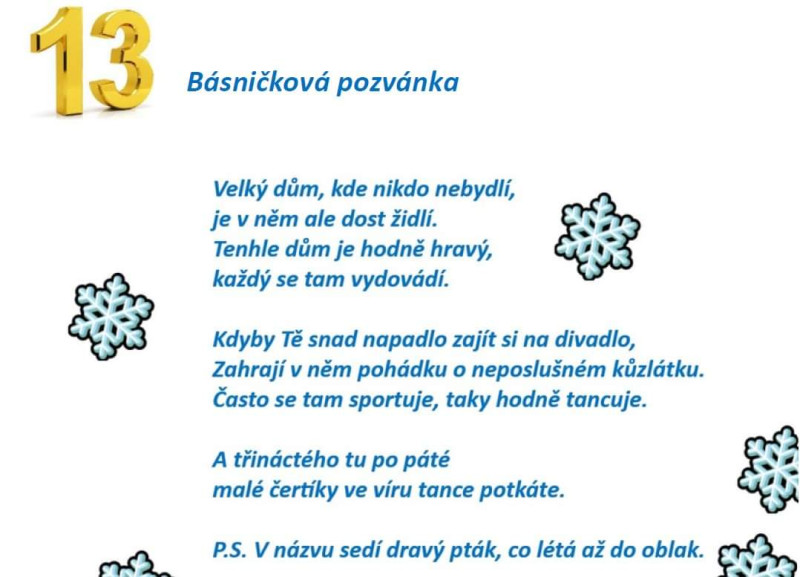 13

Básničková pozvánka

Velký dům, kde nikdo nebydlí,
je v něm ale dost židlí.
Tenhle dům je hodně hravý,
každý se tam vydovádí.

Kdyby Tě snad napadlo zajít si na divadlo,
Zahrají v něm pohádku o neposlušném kůzlátku.
Často se tam sportuje, taky hodně tancuje.

A třináctého tu po páté
malé čertíky ve víru tance potkáte.

P.S. V názvu sedí dravý pták, co létá až do oblak.